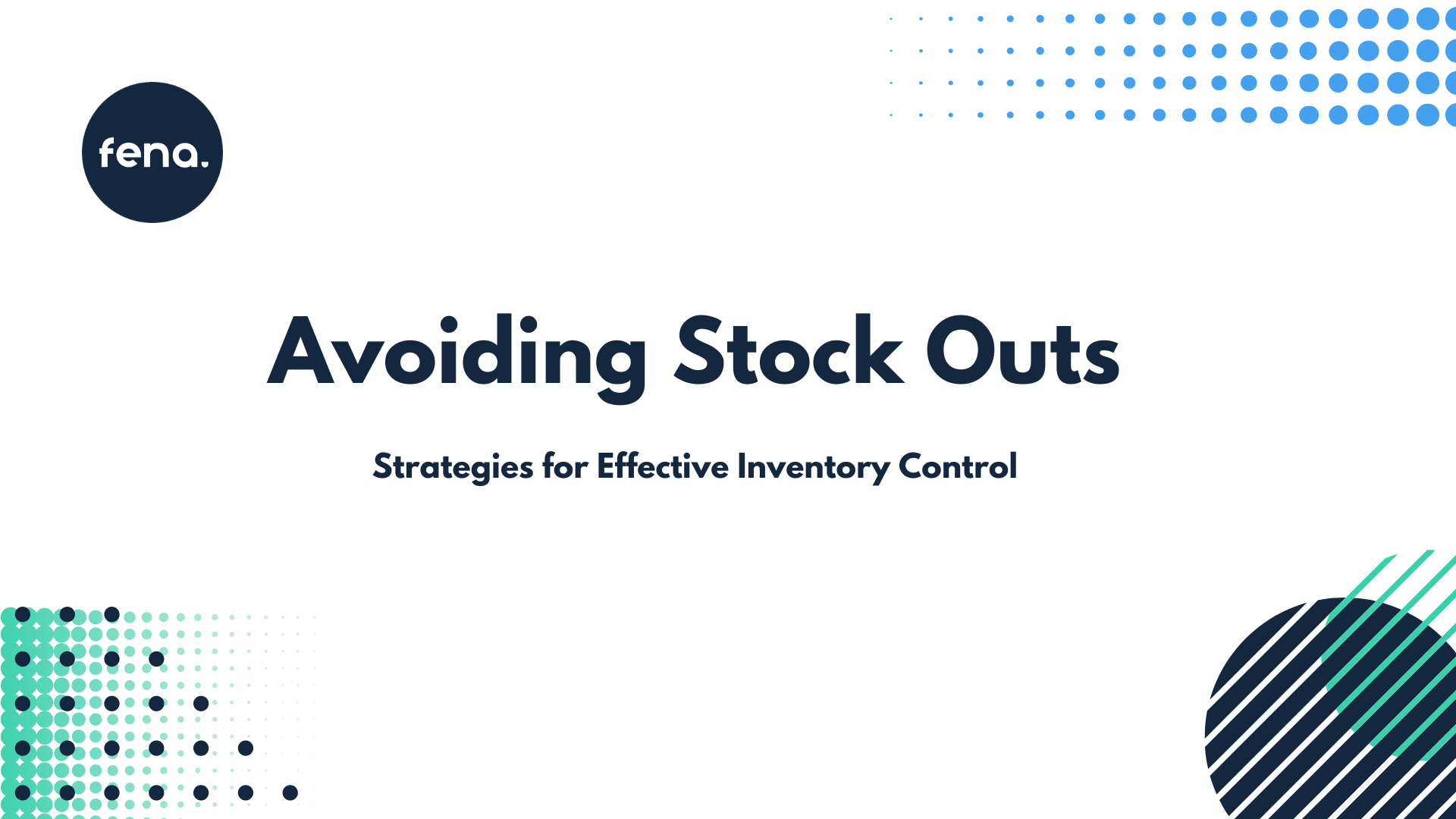 fena.

Avoiding Stock Outs

Strategies for Effective Inventory Control